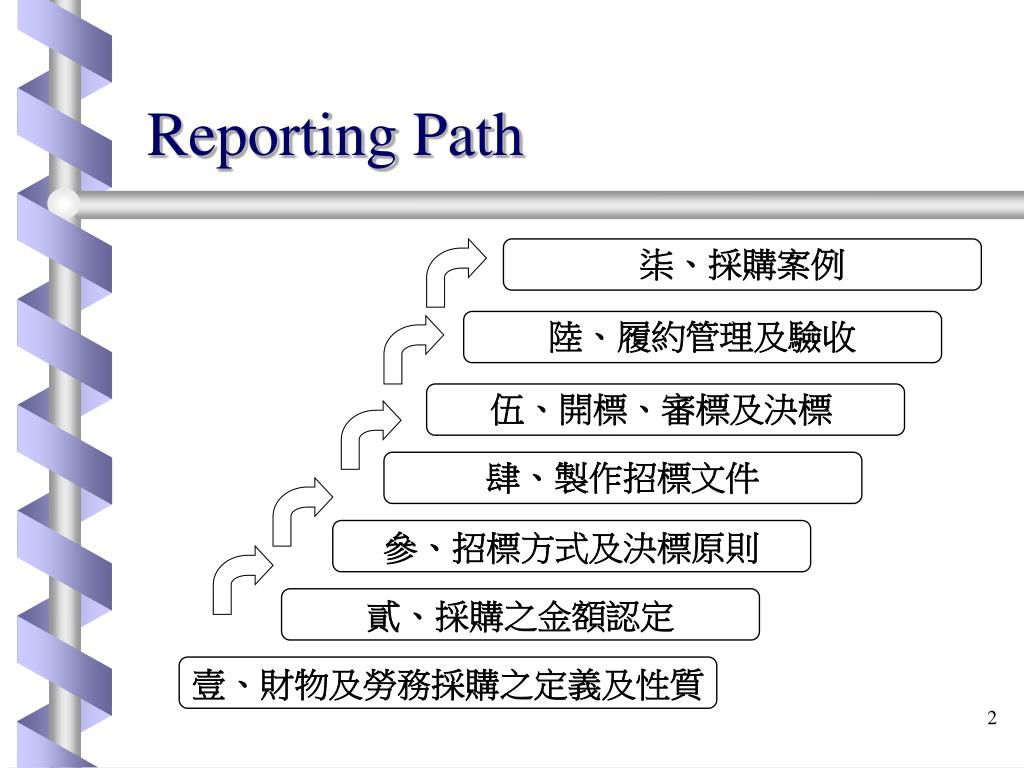 Reporting Path

柒、採購案例

陸、履約管理及驗收

伍、開標、審標及決標

肆、製作招標文件

參、招標方式及決標原則

貳、採購之金額認定

壹、財物及勞務採購之定義及性質

2